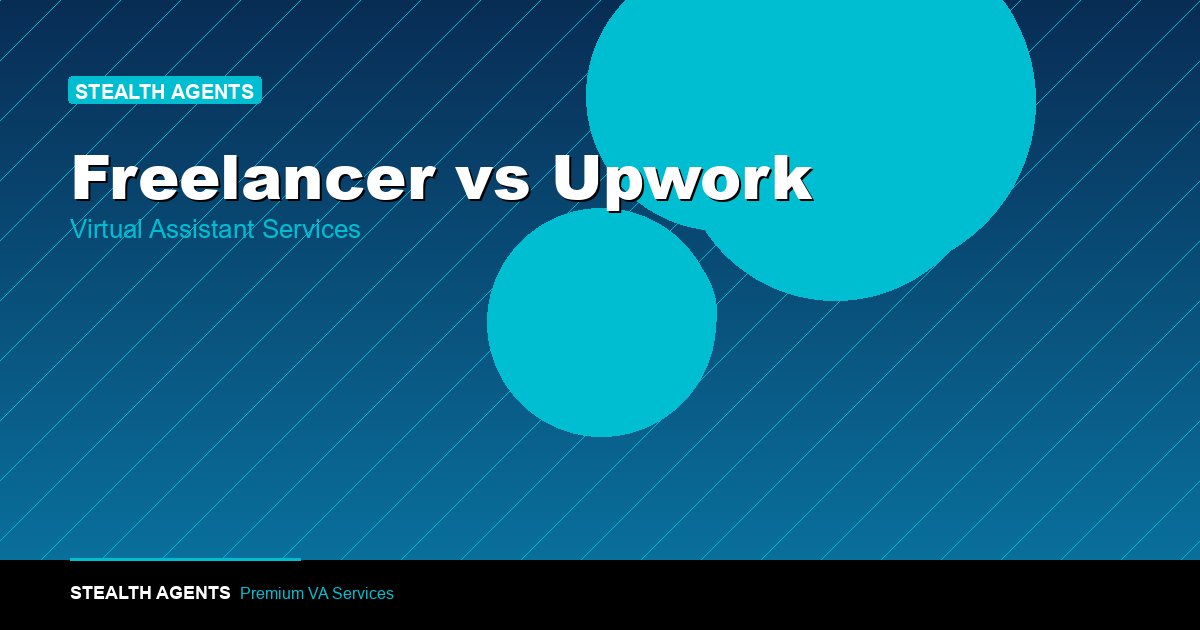 STEALTH AGENTS

Freelancer vs Upwork

Virtual Assistant Services

STEALTH AGENTS Premium VA Services